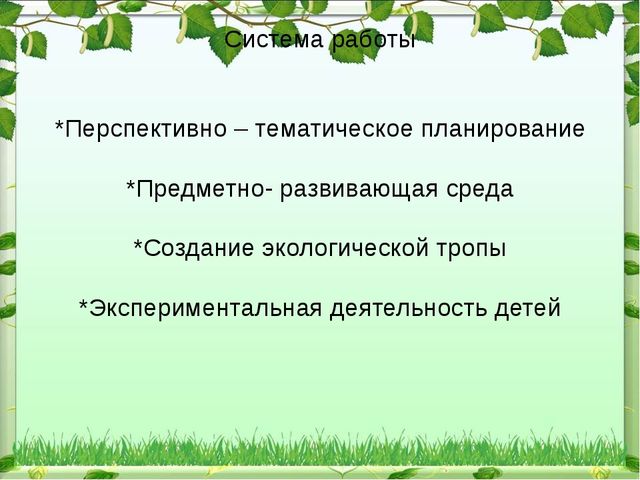 Система работы

*Перспективно – тематическое планирование

*Предметно- развивающая среда

*Создание экологической тропы

*Экспериментальная деятельность детей